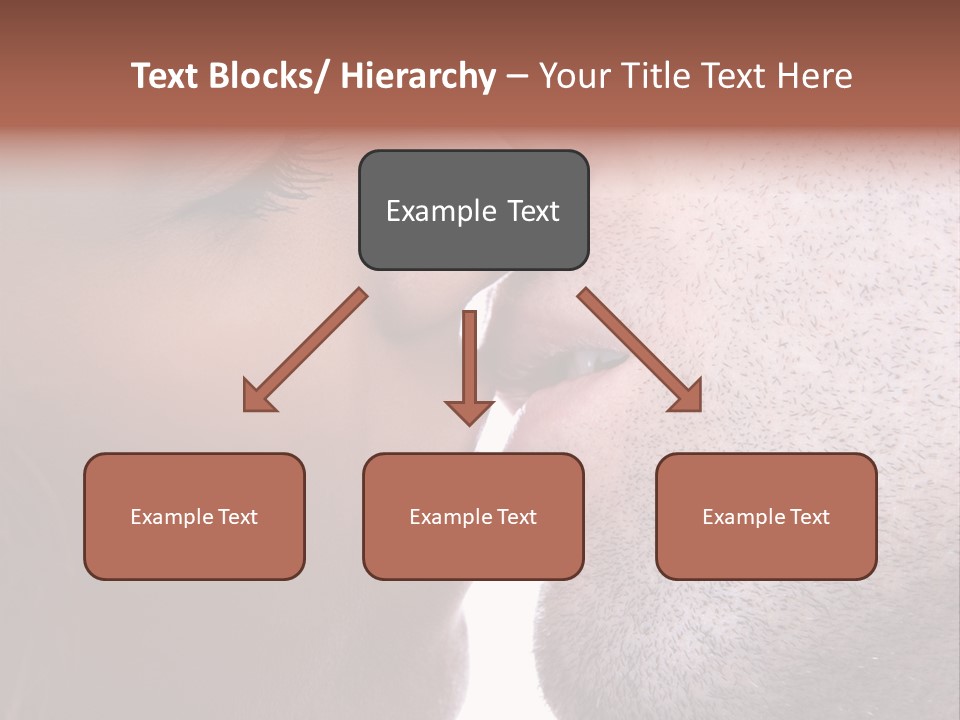 Text Blocks/ Hierarchy – Your Title Text Here

Example Text

Example Text

Example Text

Example Text